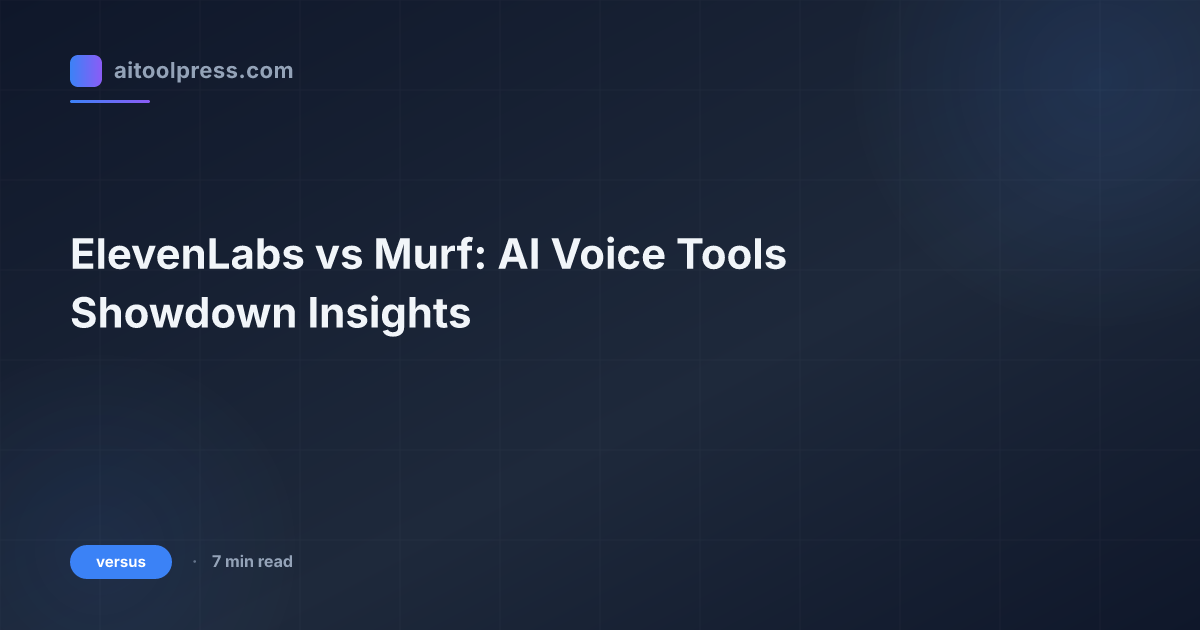 aitoolpress.com

ElevenLabs vs Murf: AI Voice Tools Showdown Insights

versus · 7 min read